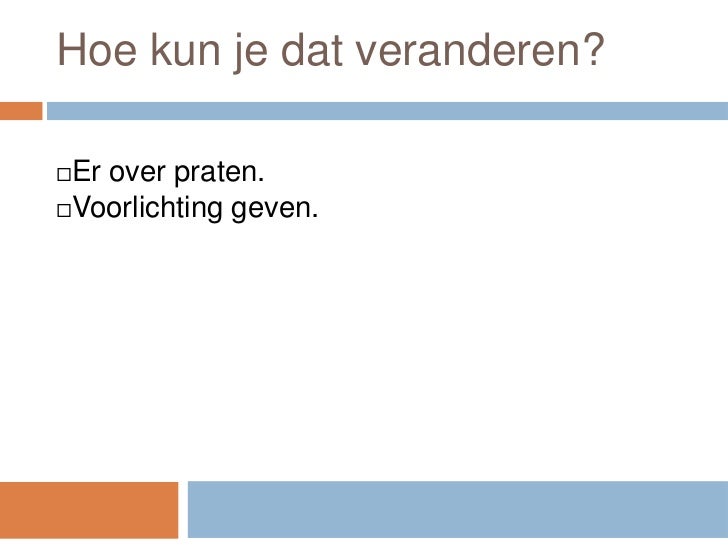 Hoe kun je dat veranderen?

□Er over praten.
□Voorlichting geven.